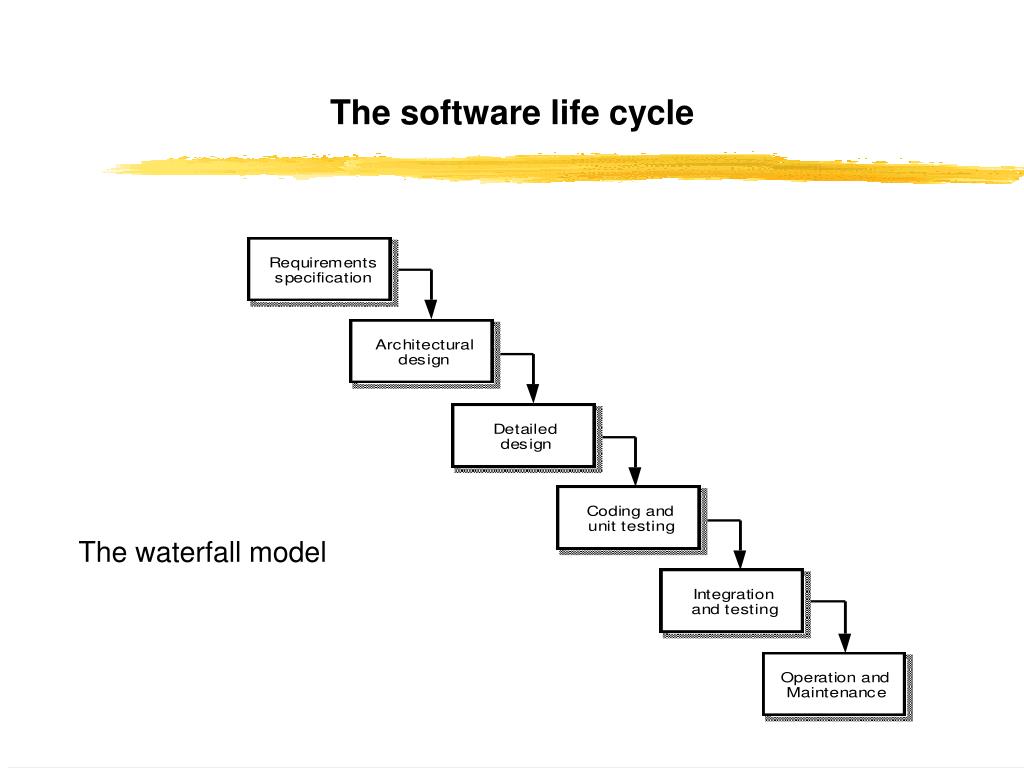 The software life cycle

Requirements specification

Architectural design

Detailed design

Coding and unit testing

Integration and testing

Operation and Maintenance

The waterfall model